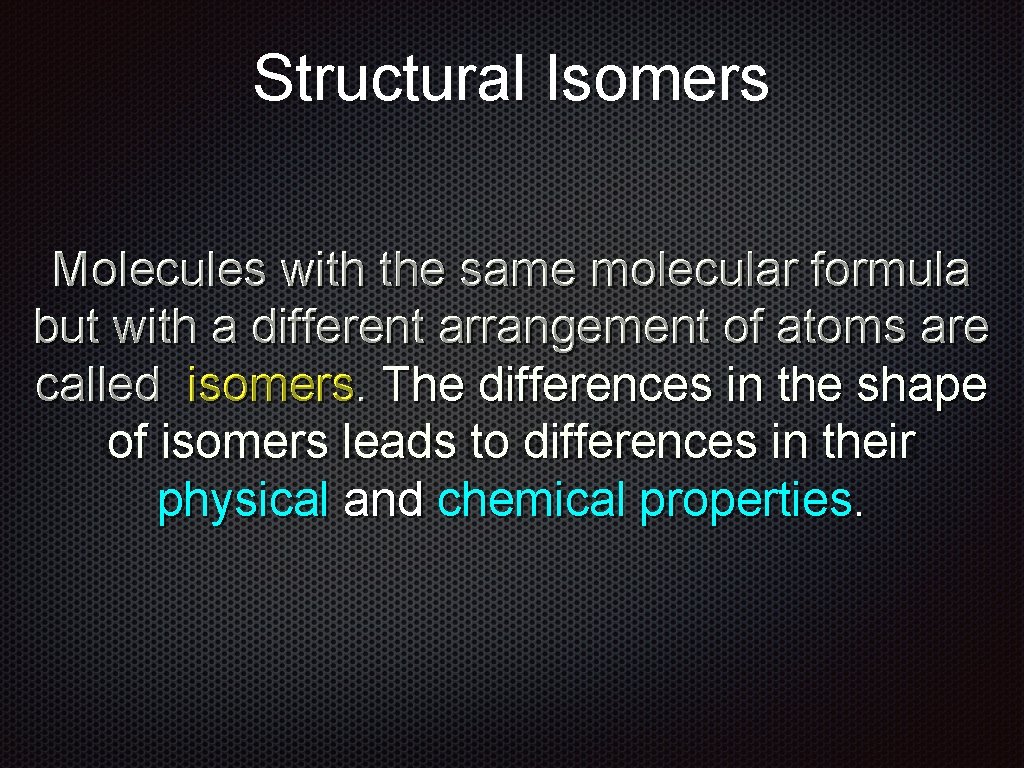 Structural Isomers

Molecules with the same molecular formula but with a different arrangement of atoms are called isomers. The differences in the shape of isomers leads to differences in their physical and chemical properties.